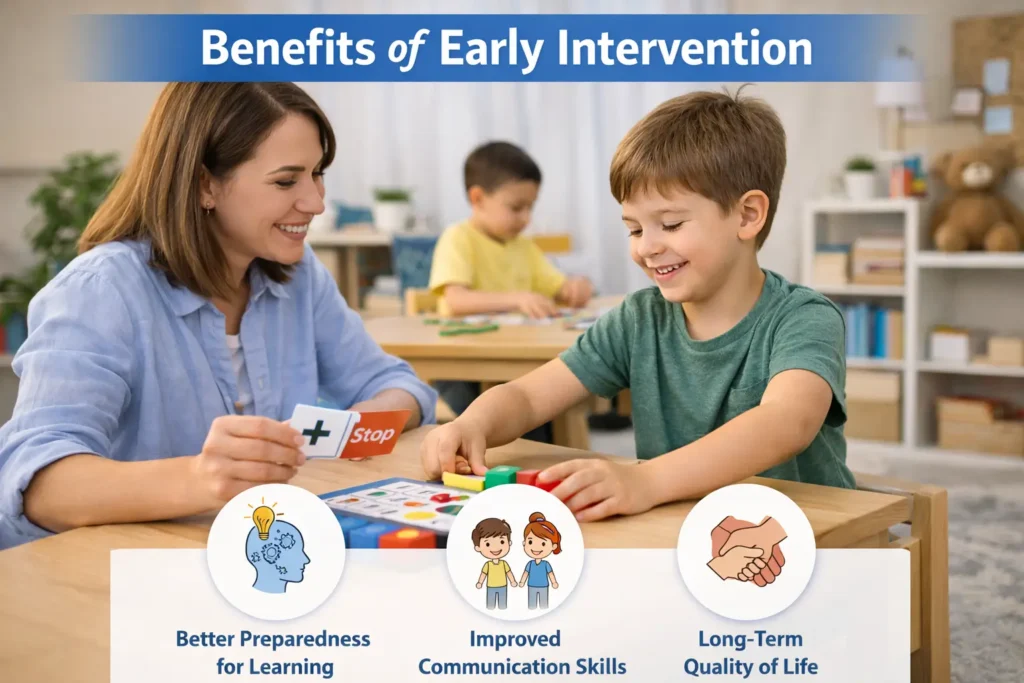 Benefits of Early Intervention

Stop

Better Preparedness for Learning

Improved Communication Skills

Long-Term Quality of Life